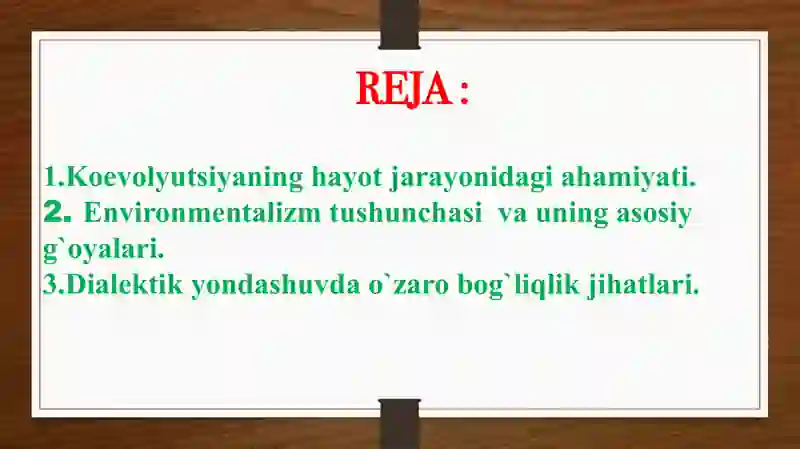 REJA :

1.Koevolyutsiyaning hayot jarayonidagi ahamiyati.
2. Environmentalizm tushunchasi va uning asosiy g`oyalari.
3.Dialektik yondashuvda o`zaro bog`liqlik jihatlari.